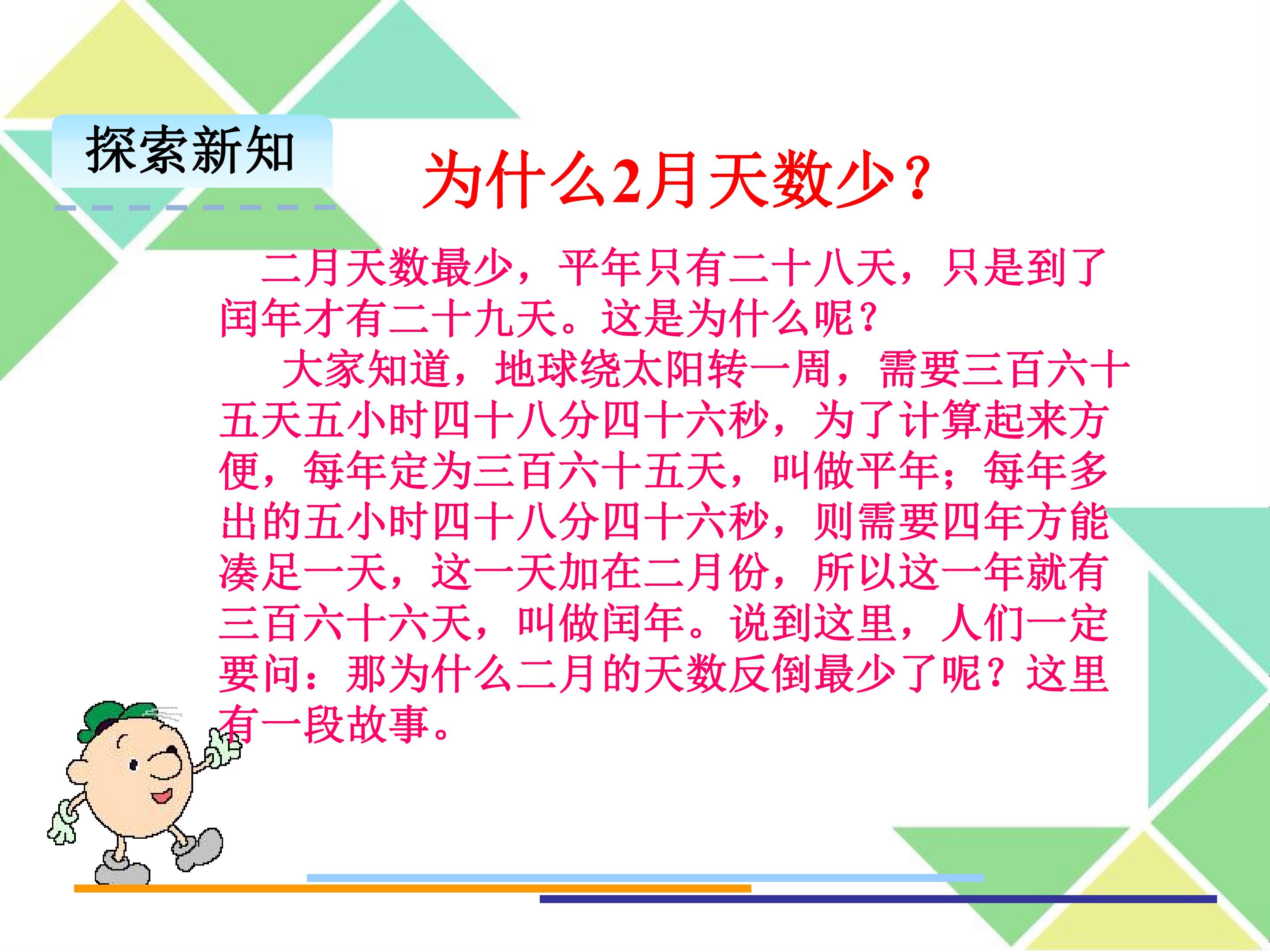 探索新知

为什么2月天数少？

二月天数最少，平年只有二十八天，只是到了闰年才有二十九天。这是为什么呢？

大家知道，地球绕太阳转一周，需要三百六十五天五小时四十八分四十六秒，为了计算起来方便，每年定为三百六十五天，叫做平年；每年多出的五小时四十八分四十六秒，则需要四年方能凑足一天，这一天加在二月份，所以这一年就有三百六十六天，叫做闰年。说到这里，人们一定要问：那为什么二月的天数反倒最少了呢？这里有一段故事。